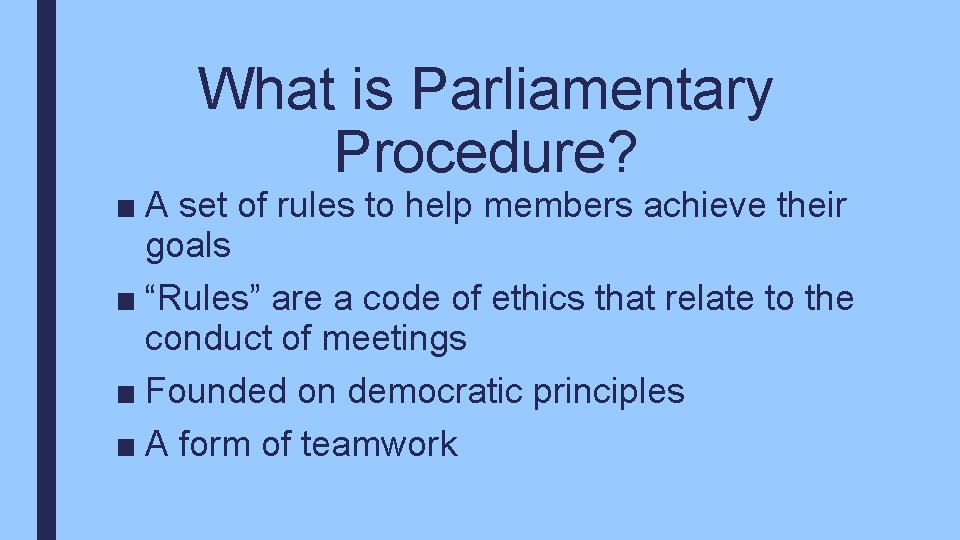 What is Parliamentary Procedure?

■ A set of rules to help members achieve their goals

■ “Rules” are a code of ethics that relate to the conduct of meetings

■ Founded on democratic principles

■ A form of teamwork